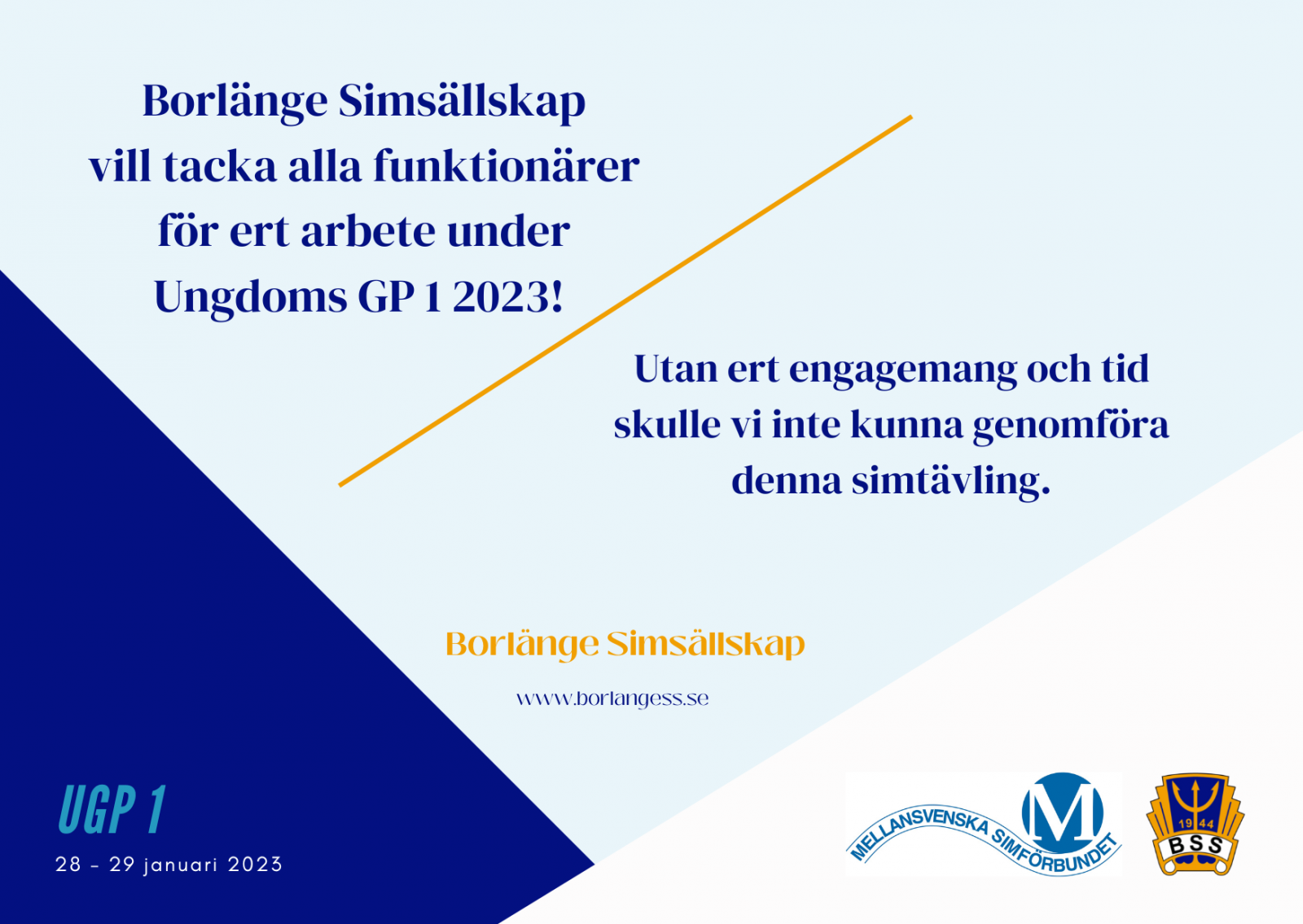 Borlänge Simsällskap vill tacka alla funktionärer för ert arbete under Ungdoms GP 1 2023!

Utan ert engagemang och tid skulle vi inte kunna genomföra denna simtävling.

Borlänge Simsällskap

www.borlangess.se

UGP 1

28 - 29 januari 2023

MELLANSVENSKA SIMFÖRBUNDET

M

19 44

BSS